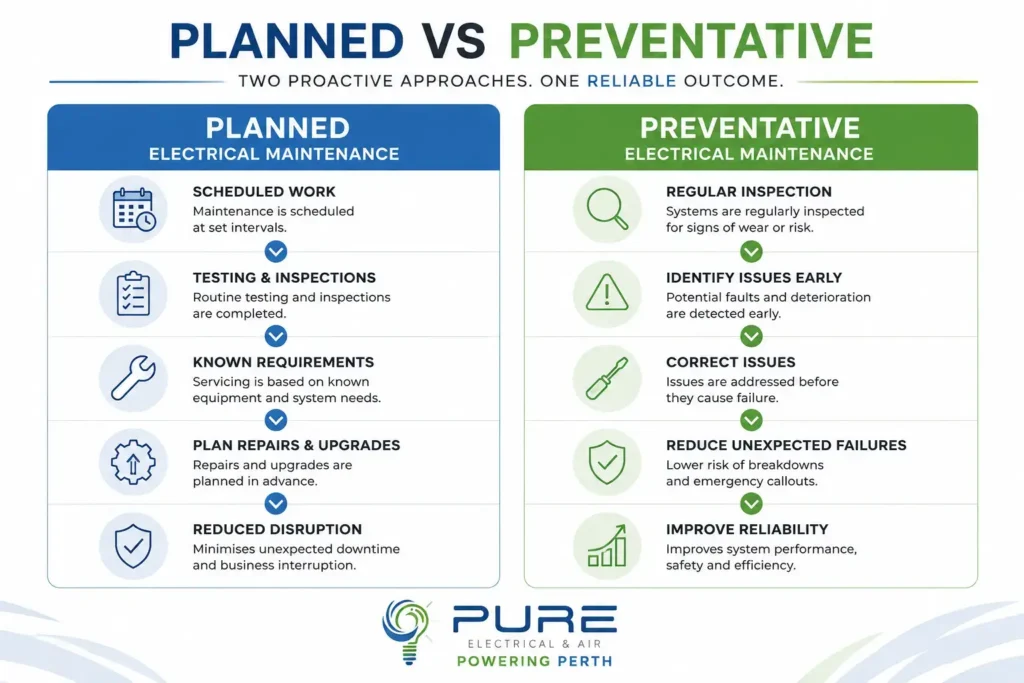 PLANNED VS PREVENTATIVE

TWO PROACTIVE APPROACHES. ONE RELIABLE OUTCOME.

PLANNED
ELECTRICAL MAINTENANCE

SCHEDULED WORK
Maintenance is scheduled at set intervals.

TESTING & INSPECTIONS
Routine testing and inspections are completed.

KNOWN REQUIREMENTS
Servicing is based on known equipment and system needs.

PLAN REPAIRS & UPGRADES
Repairs and upgrades are planned in advance.

REDUCED DISRUPTION
Minimises unexpected downtime and business interruption.

PREVENTATIVE
ELECTRICAL MAINTENANCE

REGULAR INSPECTION
Systems are regularly inspected for signs of wear or risk.

IDENTIFY ISSUES EARLY
Potential faults and deterioration are detected early.

CORRECT ISSUES
Issues are addressed before they cause failure.

REDUCE UNEXPECTED FAILURES
Lower risk of breakdowns and emergency callouts.

IMPROVE RELIABILITY
Improves system performance, safety and efficiency.

PURE
ELECTRICAL & AIR
POWERING PERTH